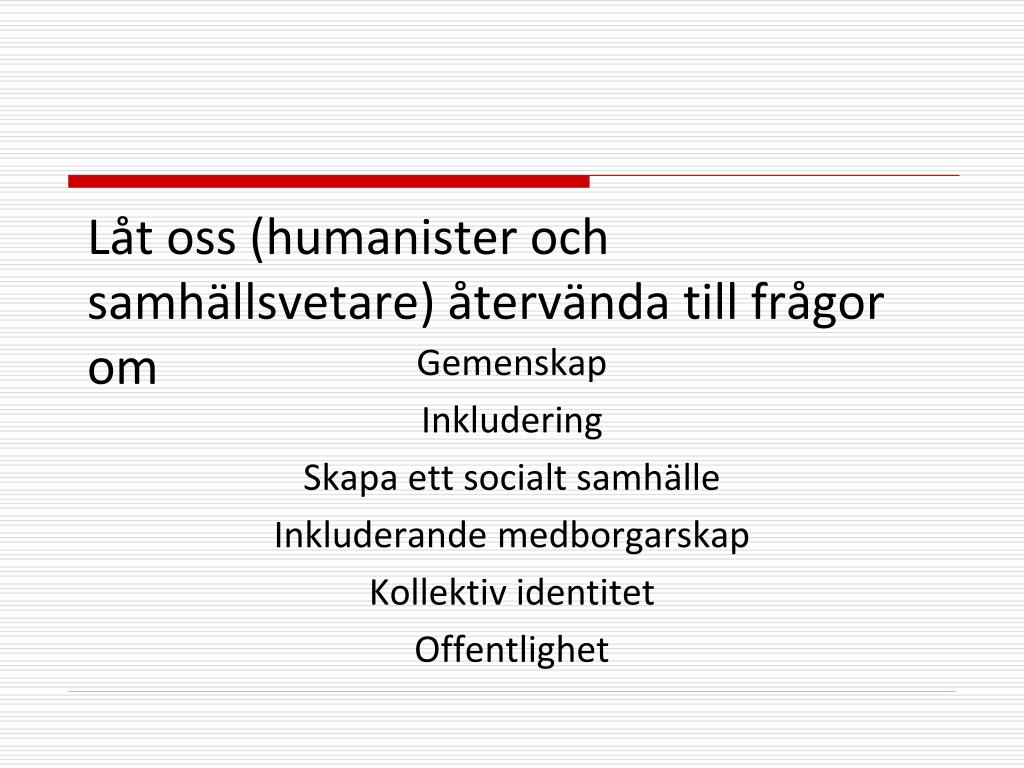 Låt oss (humanister och samhällsvetare) återvända till frågor om

Gemenskap

Inkludering

Skapa ett socialt samhälle

Inkluderande medborgarskap

Kollektiv identitet

Offentlighet